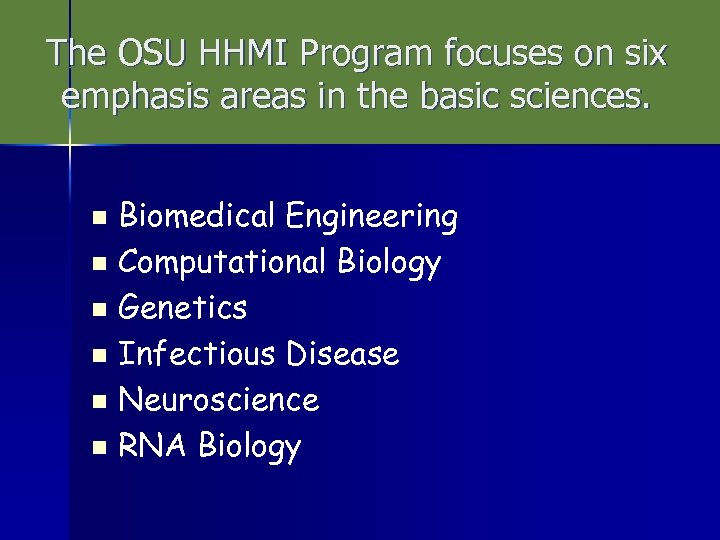 The OSU HHMI Program focuses on six emphasis areas in the basic sciences.

- Biomedical Engineering
- Computational Biology
- Genetics
- Infectious Disease
- Neuroscience
- RNA Biology